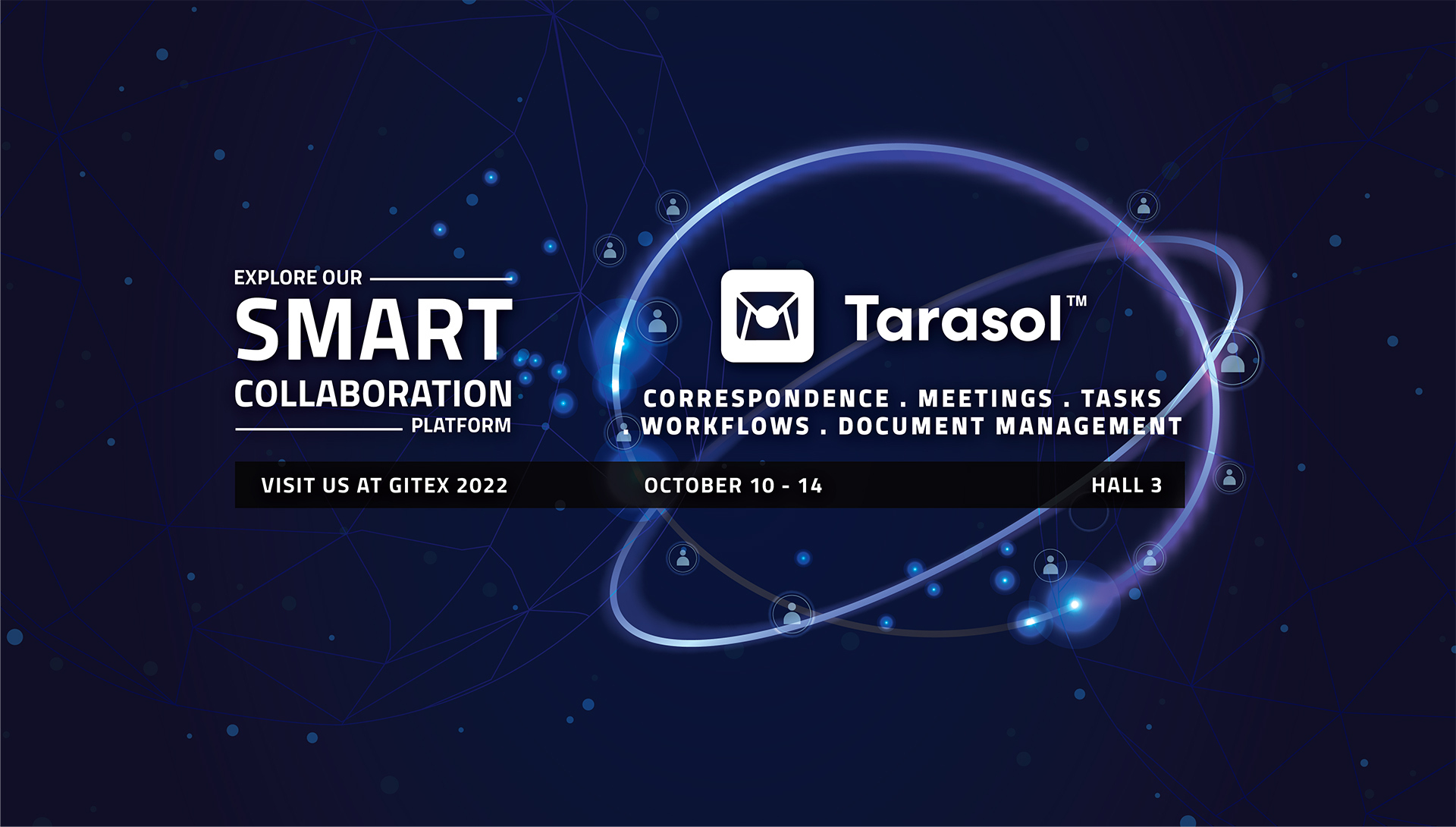 EXPLORE OUR
SMART
COLLABORATION
PLATFORM

Tarasol™

CORRESPONDENCE . MEETINGS . TASKS
. WORKFLOWS . DOCUMENT MANAGEMENT

VISIT US AT GITEX 2022 OCTOBER 10 - 14 HALL 3